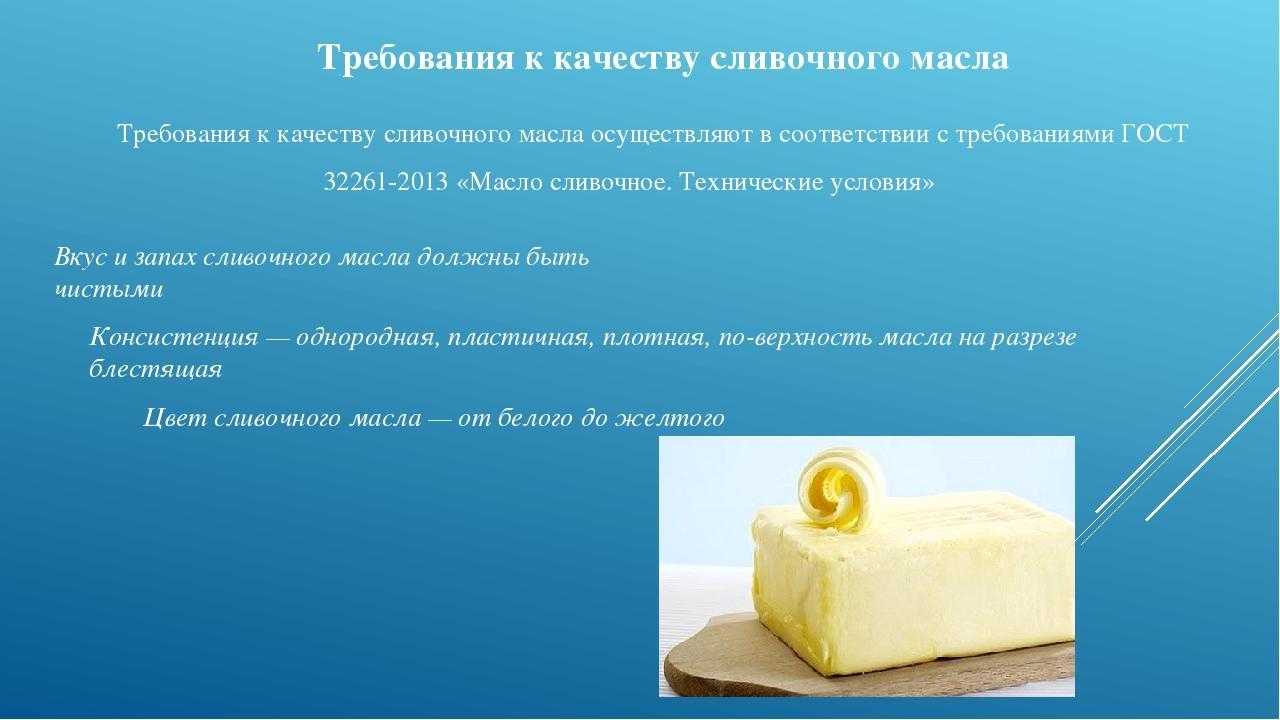 Требования к качеству сливочного масла

Требования к качеству сливочного масла осуществляют в соответствии с требованиями ГОСТ 32261-2013 «Масло сливочное. Технические условия»

Вкус и запах сливочного масла должны быть чистыми

Консистенция — однородная, пластичная, плотная, по-верхность масла на разрезе блестящая

Цвет сливочного масла — от белого до желтого